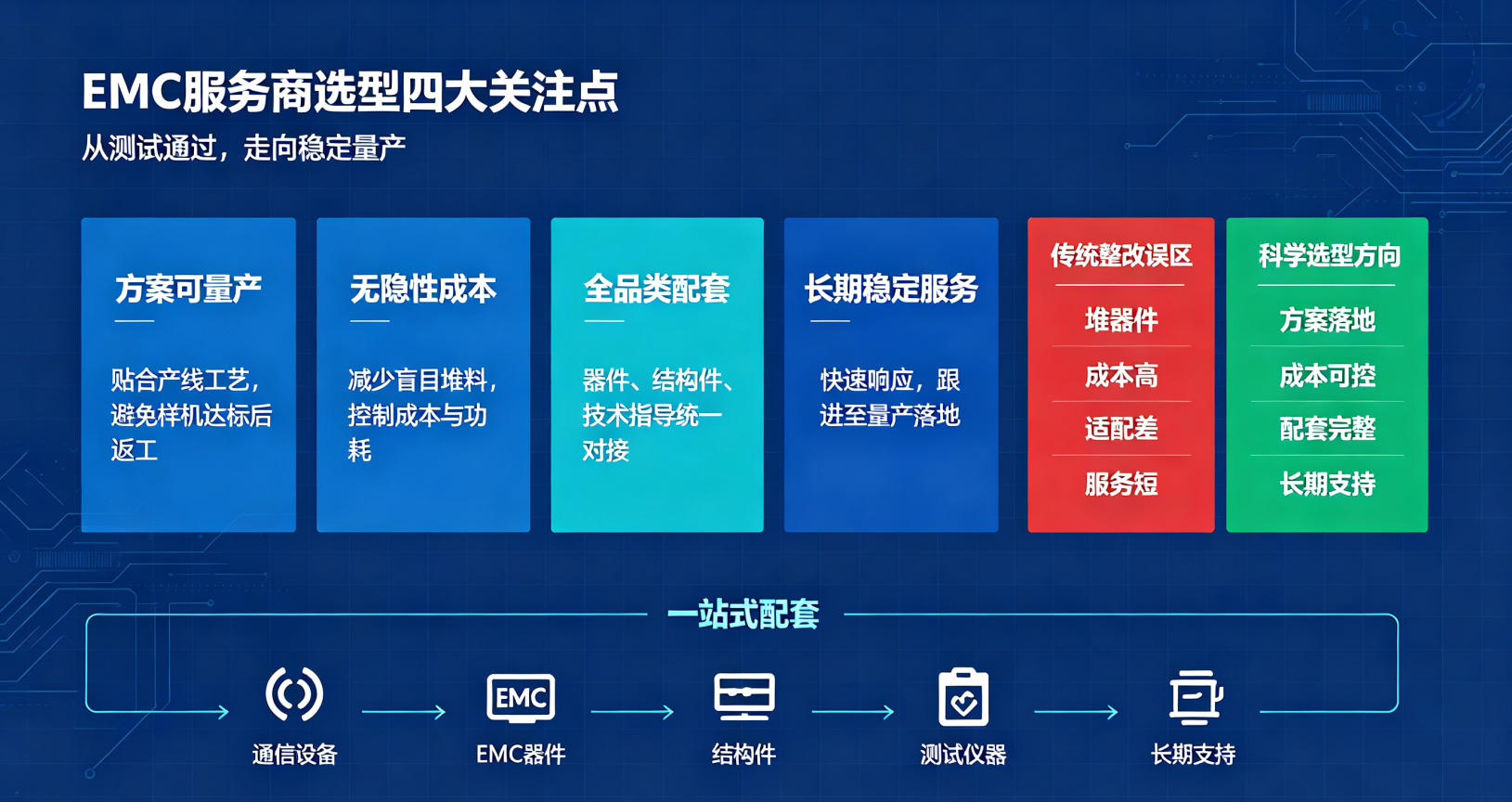 EMC服务商选型四大关注点
从测试通过，走向稳定量产

方案可量产
贴合产线工艺，避免样机达标后返工

无隐性成本
减少盲目堆料，控制成本与功耗

全品类配套
器件、结构件、技术指导统一对接

长期稳定服务
快速响应，跟进至量产落地

传统整改误区
堆器件
成本高
适配差
服务短

科学选型方向
方案落地
成本可控
配套完整
长期支持

一站式配套
通信设备
EMC
EMC器件
结构件
测试仪器
长期支持